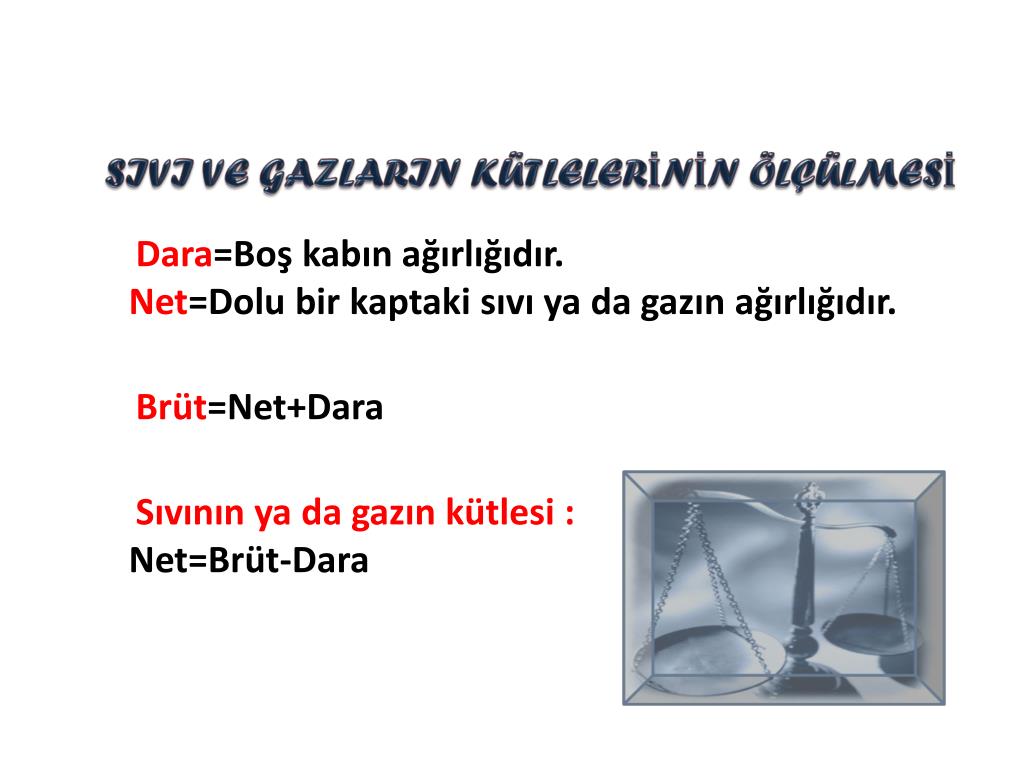 SIVI VE GAZLARIN KÜTLELERİNİN ÖLÇÜLMESİ

Dara=Boş kabın ağırlığıdır.
Net=Dolu bir kaptaki sıvı ya da gazın ağırlığıdır.

Brüt=Net+Dara

Sıvının ya da gazın kütlesi :
Net=Brüt-Dara